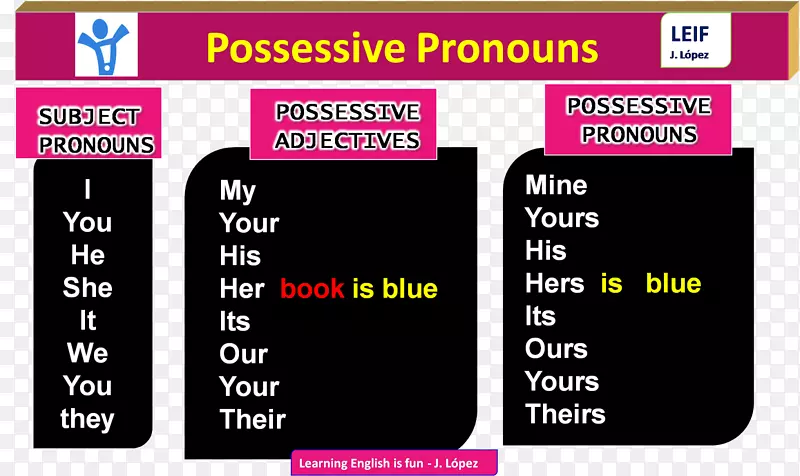 Possessive Pronouns

LEIF
J. López

SUBJECT PRONOUNS

I
You
He
She
It
We
You
they

POSSESSIVE ADJECTIVES

My
Your
His
Her book is blue
Its
Our
Your
Their

POSSESSIVE PRONOUNS

Mine
Yours
His
Hers is blue
Its
Ours
Yours
Theirs

Learning English is fun - J. López